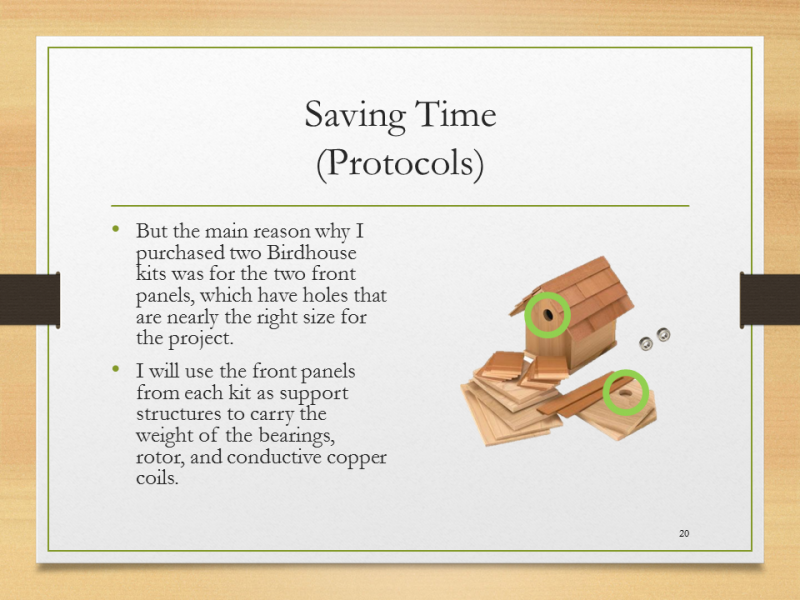 Saving Time
(Protocols)

• But the main reason why I purchased two Birdhouse kits was for the two front panels, which have holes that are nearly the right size for the project.

• I will use the front panels from each kit as support structures to carry the weight of the bearings, rotor, and conductive copper coils.

20